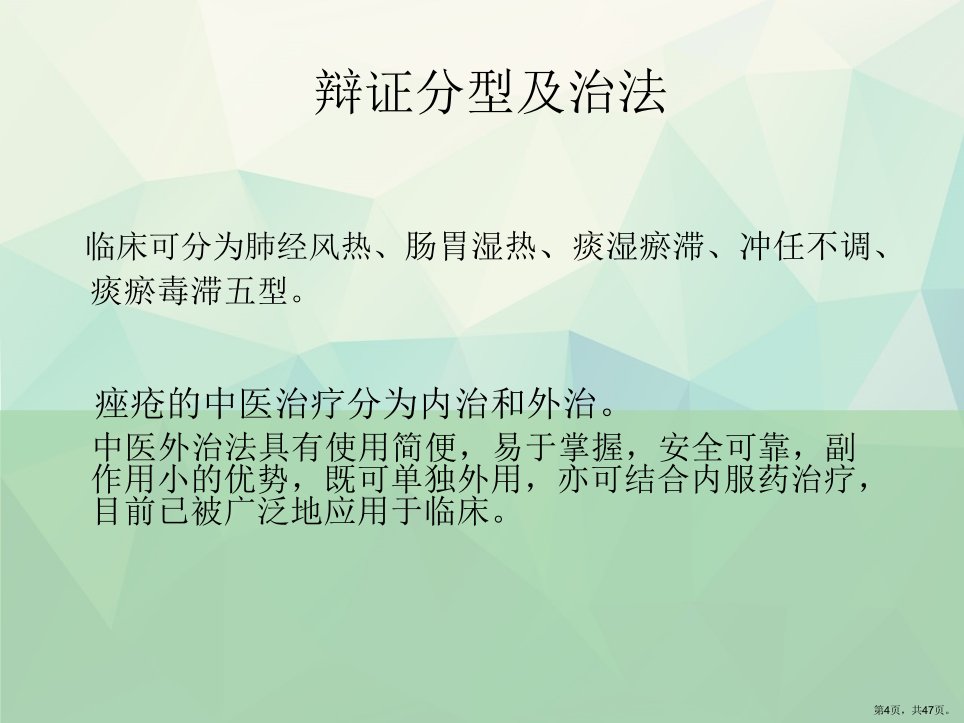 辩证分型及治法

临床可分为肺经风热、肠胃湿热、痰湿瘀滞、冲任不调、痰瘀毒滞五型。

痤疮的中医治疗分为内治和外治。

中医外治法具有使用简便，易于掌握，安全可靠，副作用小的优势，既可单独外用，亦可结合内服药治疗，目前已被广泛地应用于临床。

第4页，共47页。